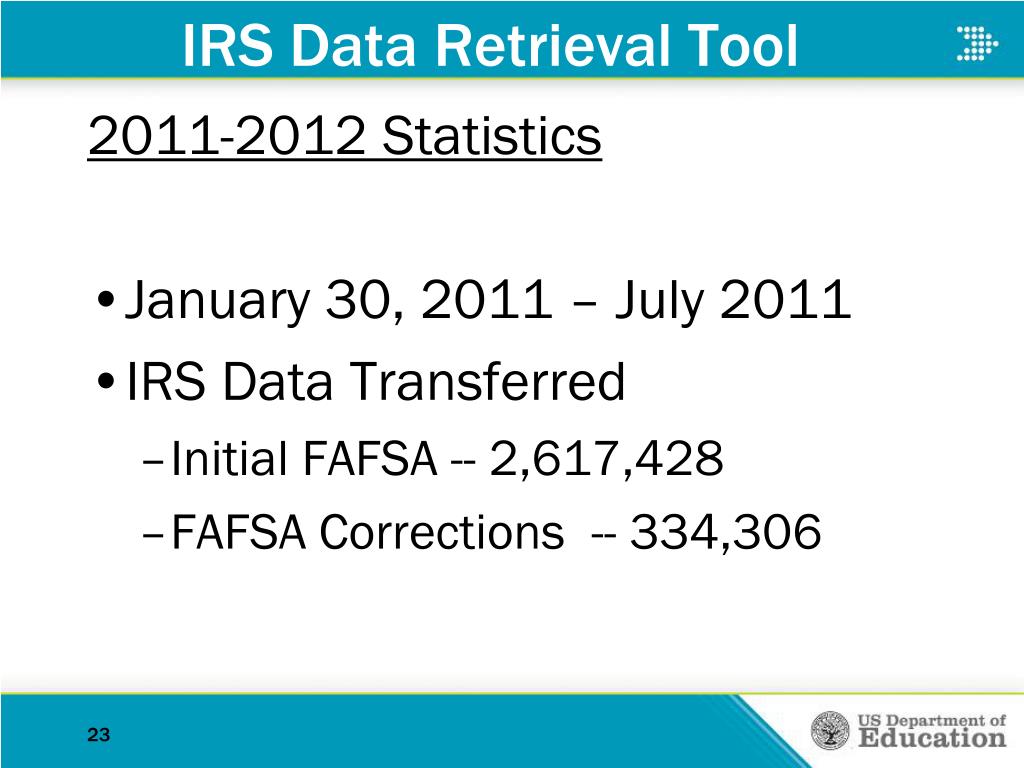 IRS Data Retrieval Tool

2011-2012 Statistics

• January 30, 2011 – July 2011
• IRS Data Transferred
– Initial FAFSA -- 2,617,428
– FAFSA Corrections -- 334,306

23

US Department of Education